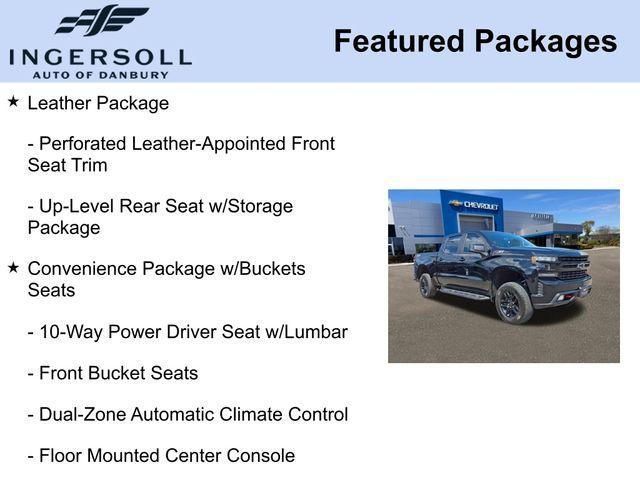 INGERSOLL
AUTO OF DANBURY

Featured Packages

★ Leather Package

- Perforated Leather-Appointed Front Seat Trim

- Up-Level Rear Seat w/Storage Package

★ Convenience Package w/Buckets Seats

- 10-Way Power Driver Seat w/Lumbar

- Front Bucket Seats

- Dual-Zone Automatic Climate Control

- Floor Mounted Center Console

CHEVROLET